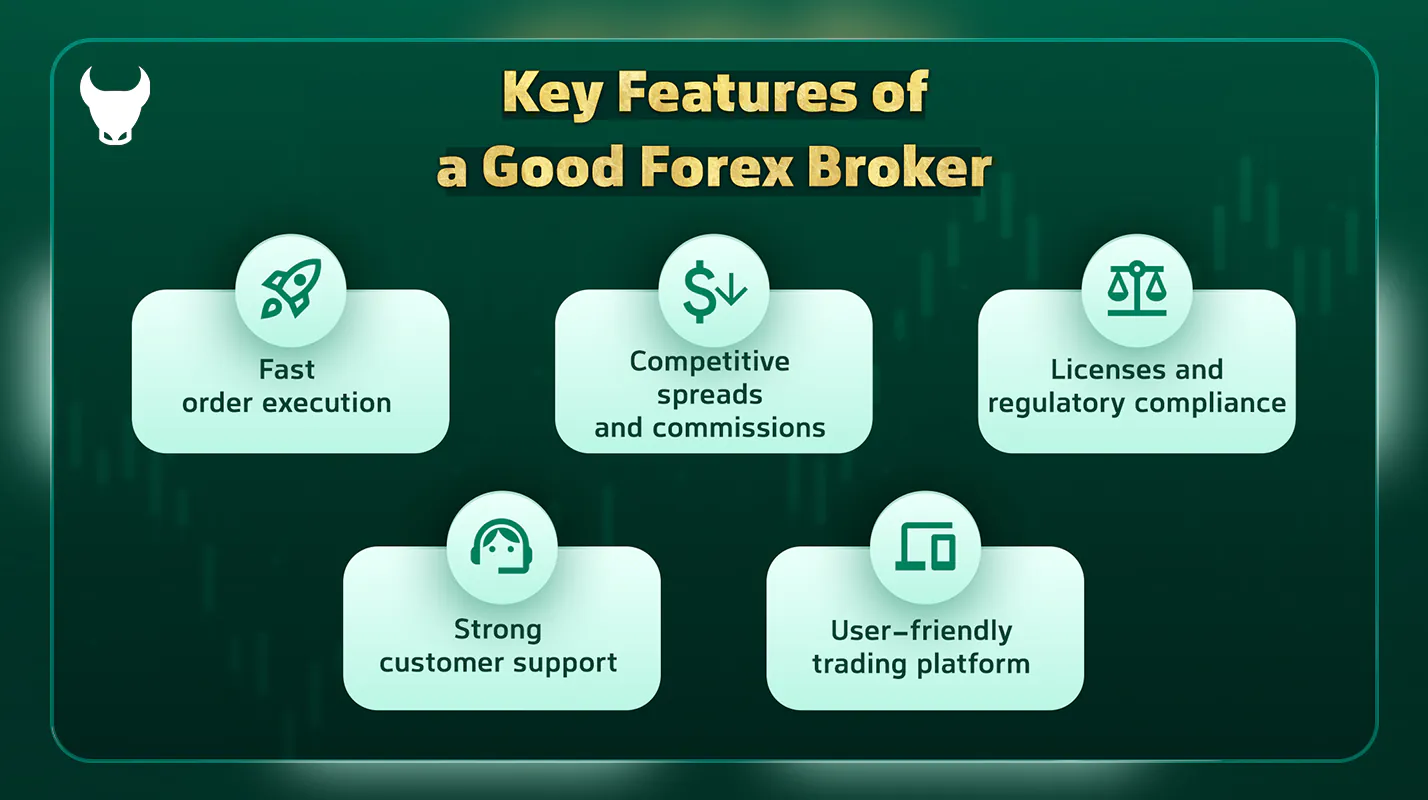 Key Features of a Good Forex Broker

Fast order execution

Competitive spreads and commissions

Licenses and regulatory compliance

Strong customer support

User-friendly trading platform